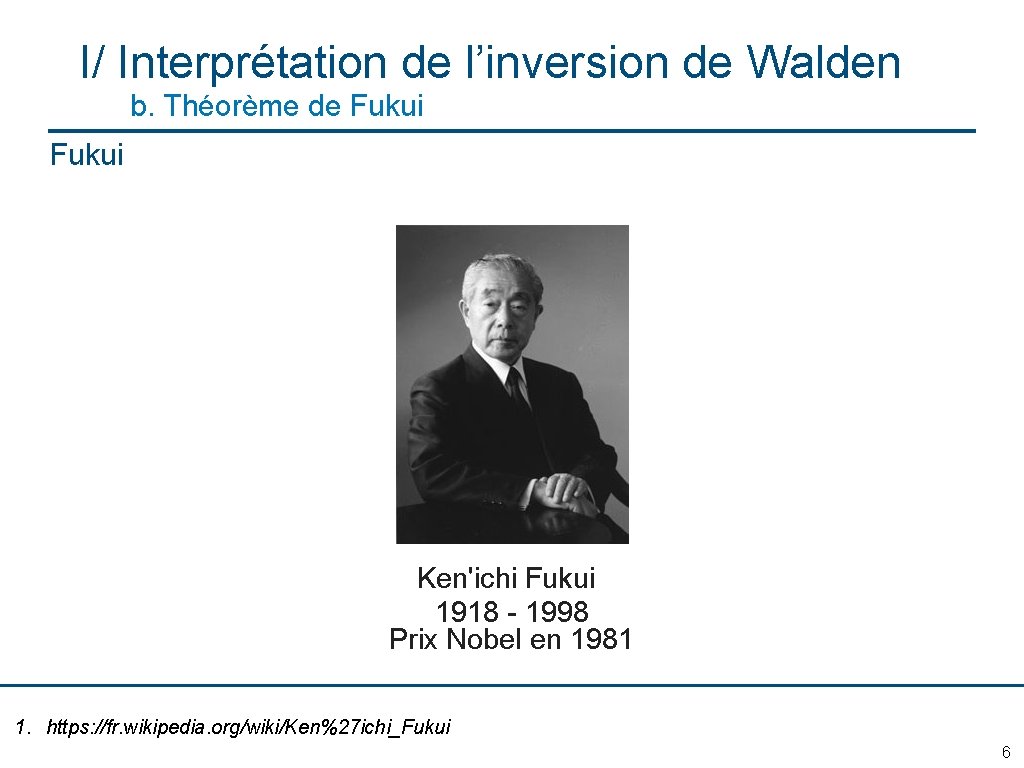 I/ Interprétation de l’inversion de Walden

b. Théorème de Fukui

Fukui

Ken'ichi Fukui
1918 - 1998
Prix Nobel en 1981

1. https://fr.wikipedia.org/wiki/Ken%27ichi_Fukui

6